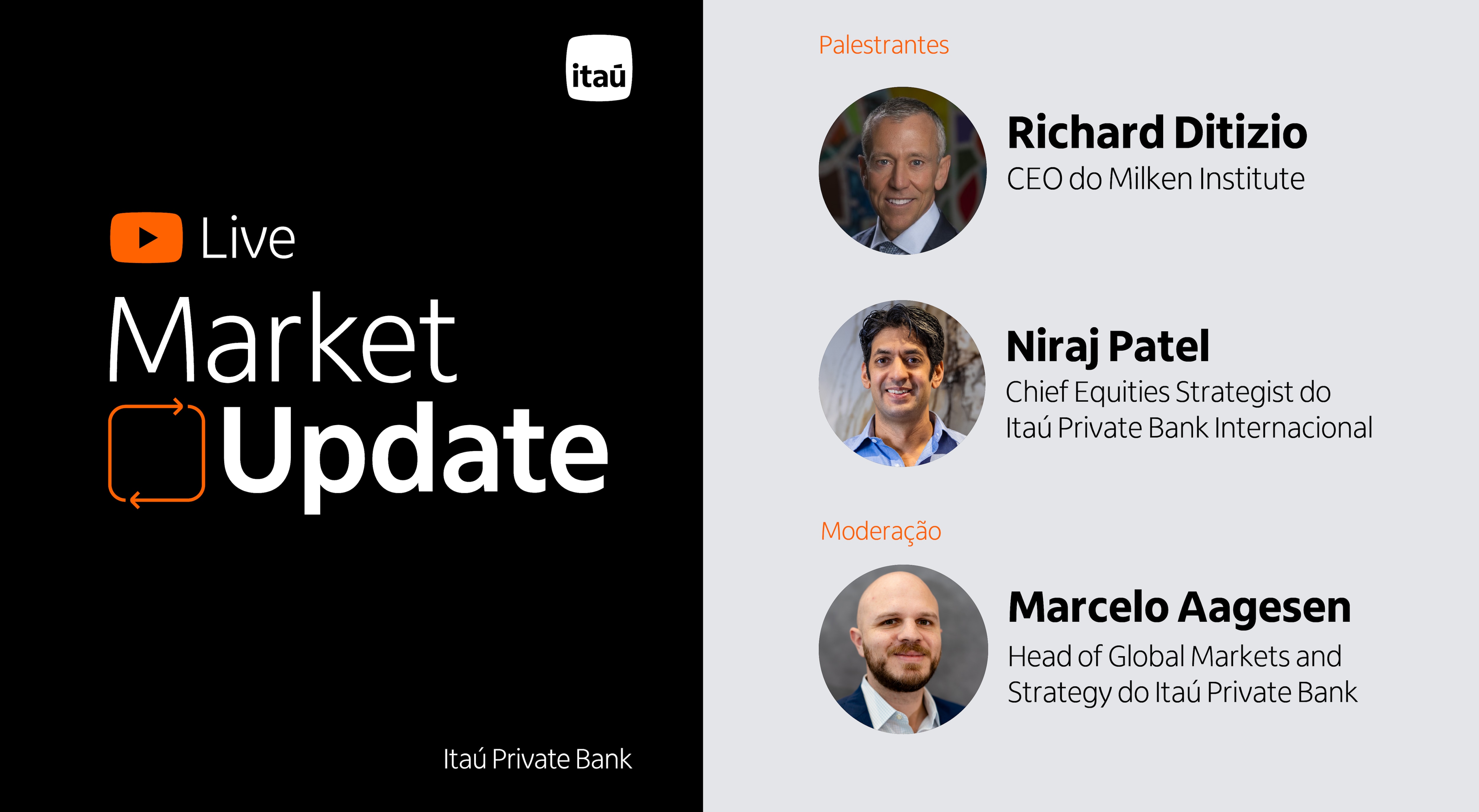 itaú

Live

Market Update

Itaú Private Bank

Palestrantes

Richard Ditizio
CEO do Milken Institute

Niraj Patel
Chief Equities Strategist do Itaú Private Bank Internacional

Moderação

Marcelo Aagesen
Head of Global Markets and Strategy do Itaú Private Bank